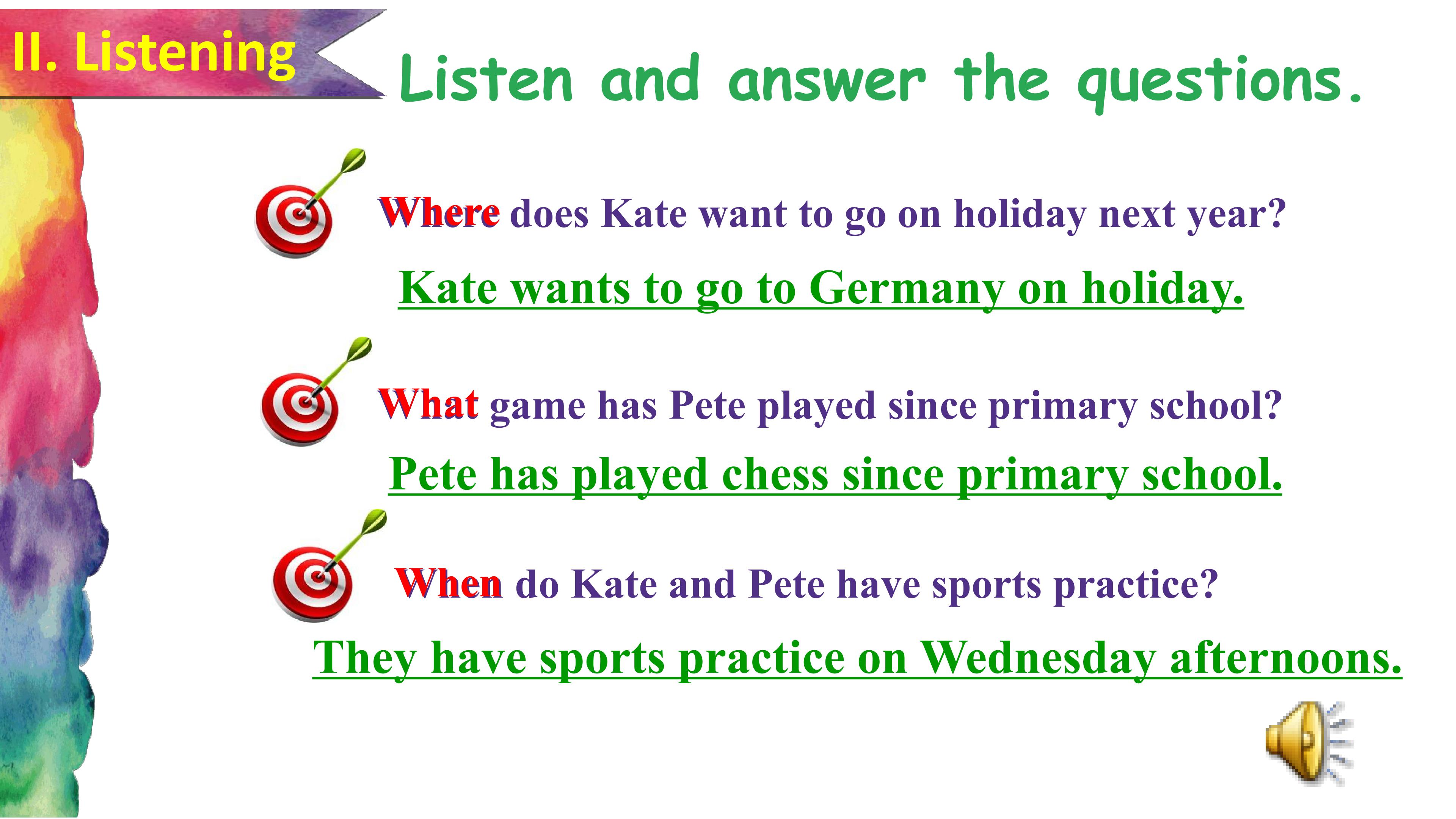 II. Listening

Listen and answer the questions.

Where does Kate want to go on holiday next year?

Kate wants to go to Germany on holiday.

What game has Pete played since primary school?

Pete has played chess since primary school.

When do Kate and Pete have sports practice?

They have sports practice on Wednesday afternoons.